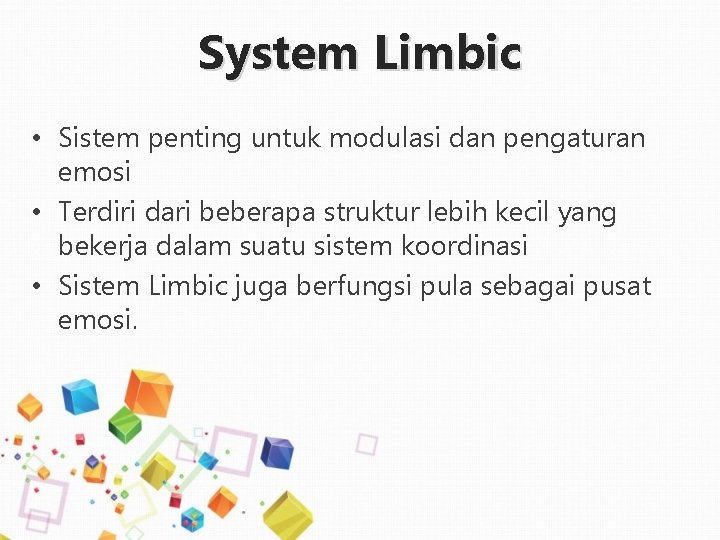 System Limbic

• Sistem penting untuk modulasi dan pengaturan emosi
• Terdiri dari beberapa struktur lebih kecil yang bekerja dalam suatu sistem koordinasi
• Sistem Limbic juga berfungsi pula sebagai pusat emosi.